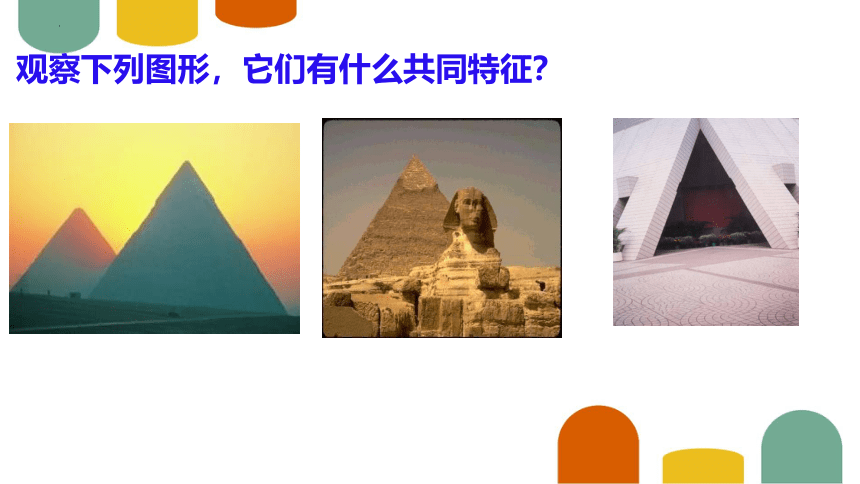 观察下列图形，它们有什么共同特征？